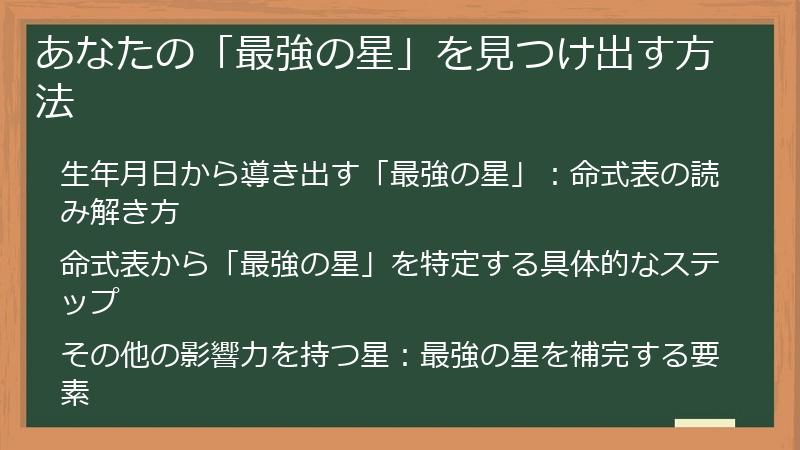 あなたの「最強の星」を見つけ出す方法

生年月日から導き出す「最強の星」：命式表の読み解き方

命式表から「最強の星」を特定する具体的なステップ

その他の影響力を持つ星：最強の星を補完する要素